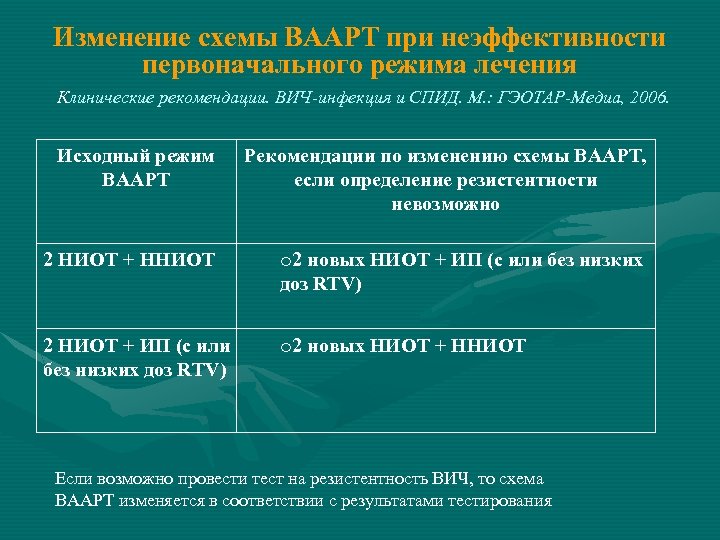 Изменение схемы ВААРТ при неэффективности первоначального режима лечения

Клинические рекомендации. ВИЧ-инфекция и СПИД. М.: ГЭОТАР-Медиа, 2006.

| Исходный режим ВААРТ | Рекомендации по изменению схемы ВААРТ, если определение резистентности невозможно |
|---|---|
| 2 НИОТ + ННИОТ | o2 новых НИОТ + ИП (с или без низких доз RTV) |
| 2 НИОТ + ИП (с или без низких доз RTV) | o2 новых НИОТ + ННИОТ |

Если возможно провести тест на резистентность ВИЧ, то схема ВААРТ изменяется в соответствии с результатами тестирования